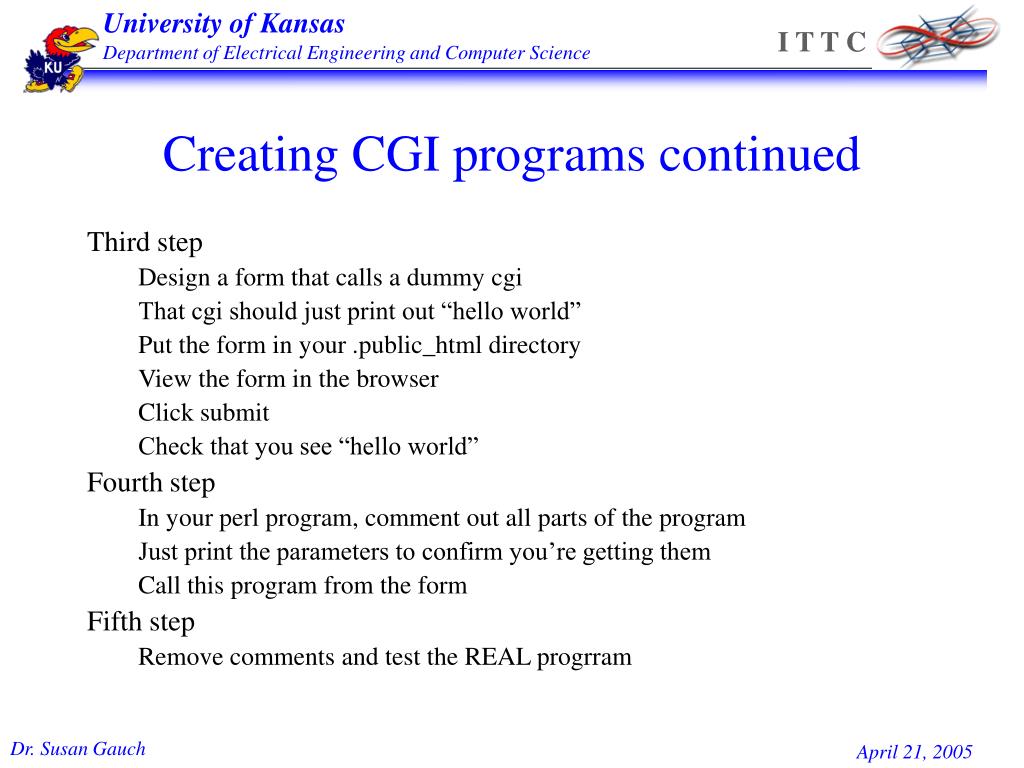 KU

University of Kansas
Department of Electrical Engineering and Computer Science

I T T C

Creating CGI programs continued

Third step

Design a form that calls a dummy cgi

That cgi should just print out “hello world”

Put the form in your .public_html directory

View the form in the browser

Click submit

Check that you see “hello world”

Fourth step

In your perl program, comment out all parts of the program

Just print the parameters to confirm you’re getting them

Call this program from the form

Fifth step

Remove comments and test the REAL progrram

Dr. Susan Gauch

April 21, 2005